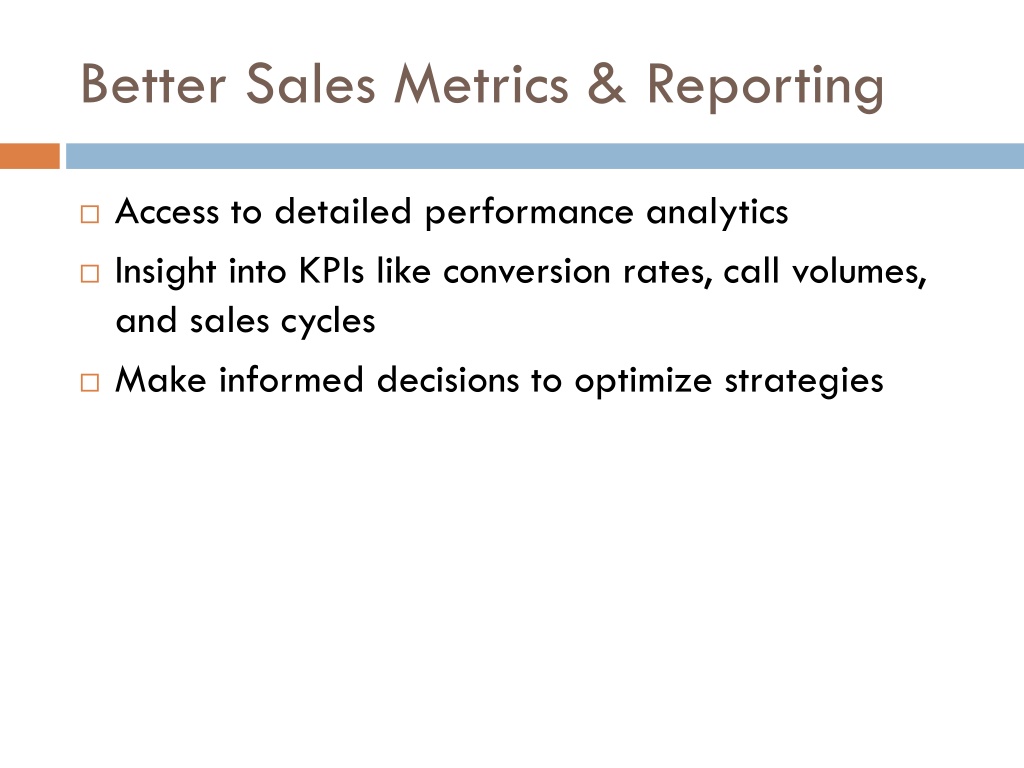 Better Sales Metrics & Reporting

□ Access to detailed performance analytics
□ Insight into KPIs like conversion rates, call volumes, and sales cycles
□ Make informed decisions to optimize strategies